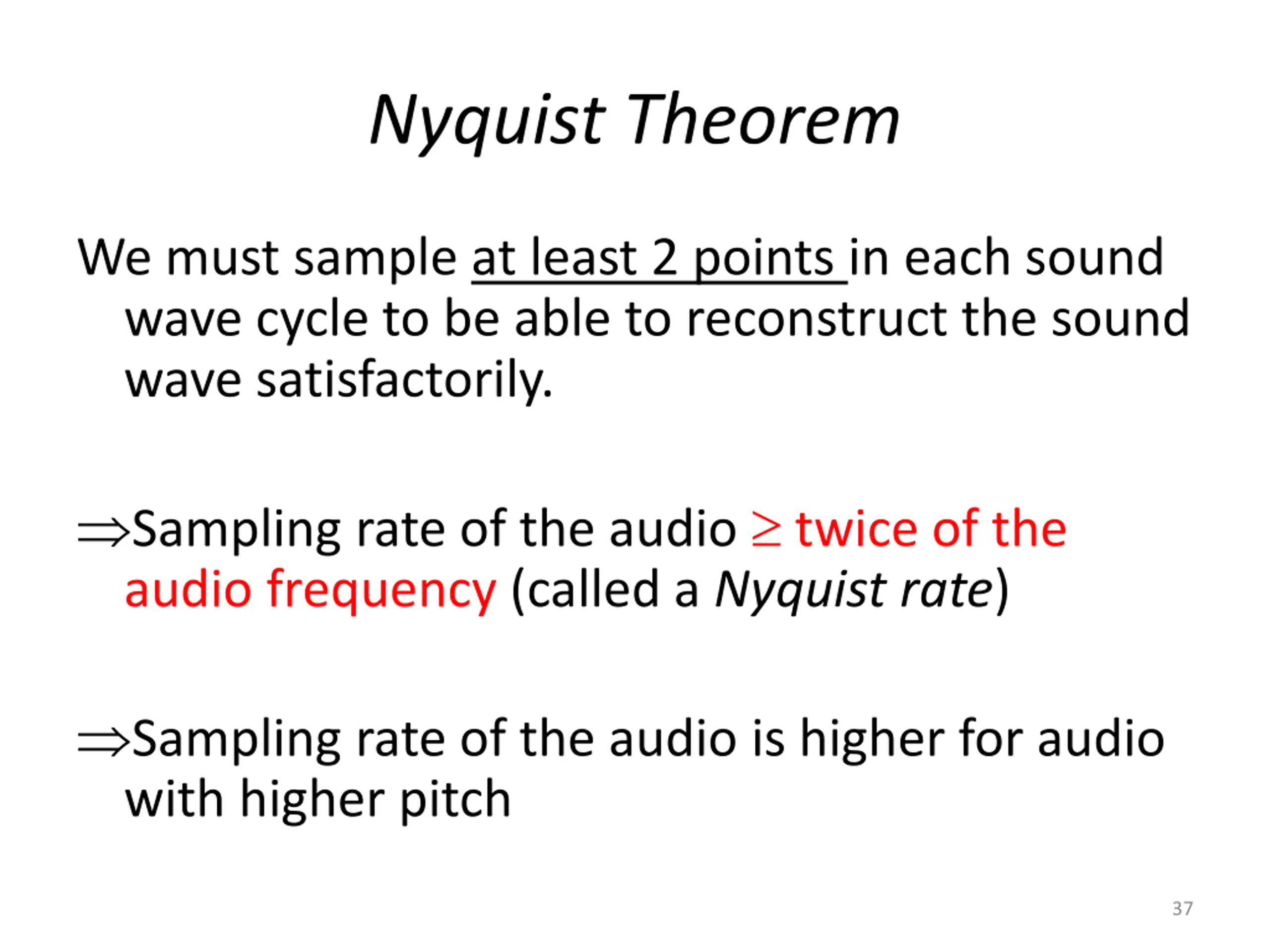 Nyquist Theorem

We must sample at least 2 points in each sound wave cycle to be able to reconstruct the sound wave satisfactorily.

$\Rightarrow$Sampling rate of the audio $\geq$ twice of the audio frequency (called a Nyquist rate)

$\Rightarrow$Sampling rate of the audio is higher for audio with higher pitch

37